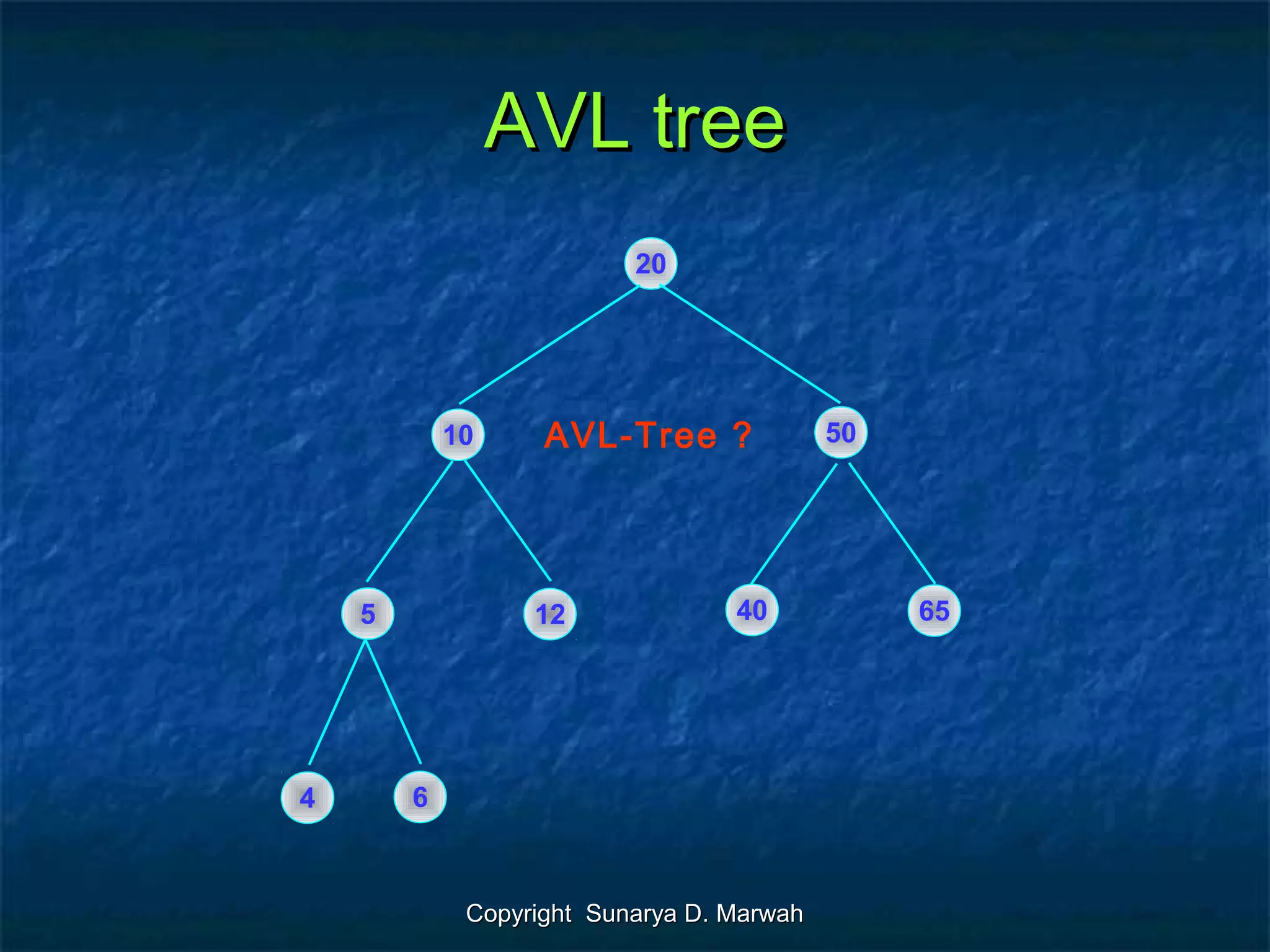 AVL tree

20

10

AVL-Tree ?

50

5

12

40

65

4

6

Copyright Sunarya D. Marwah